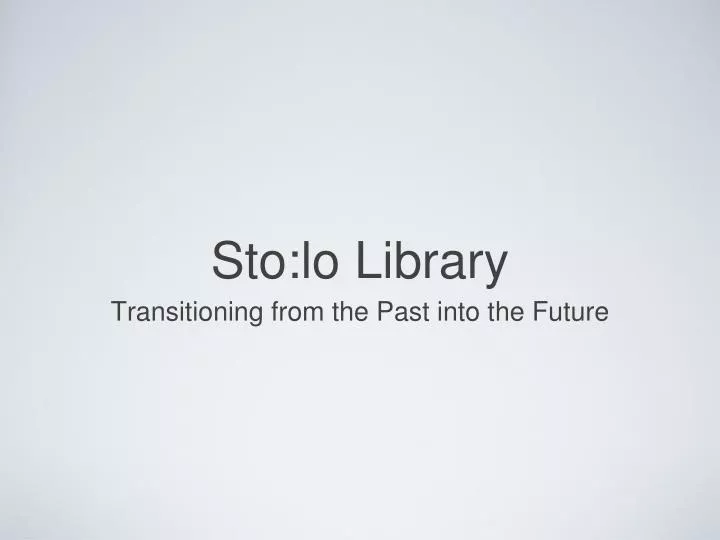 Sto:lo Library

Transitioning from the Past into the Future